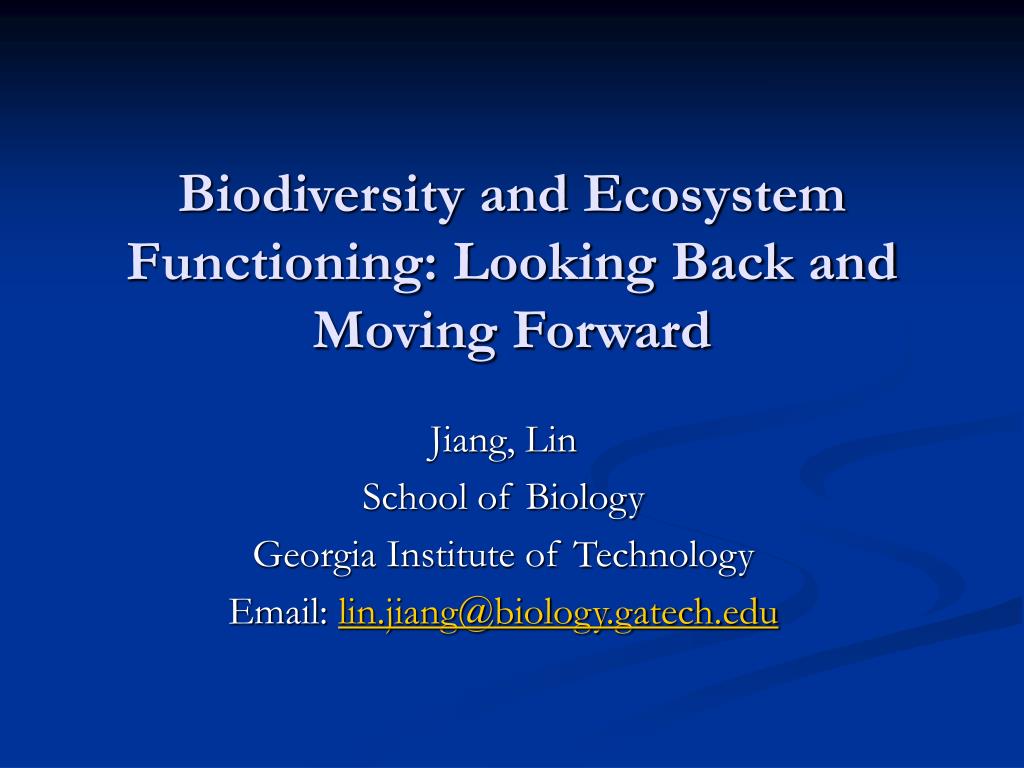 Biodiversity and Ecosystem Functioning: Looking Back and Moving Forward

Jiang, Lin
School of Biology
Georgia Institute of Technology
Email: lin.jiang@biology.gatech.edu